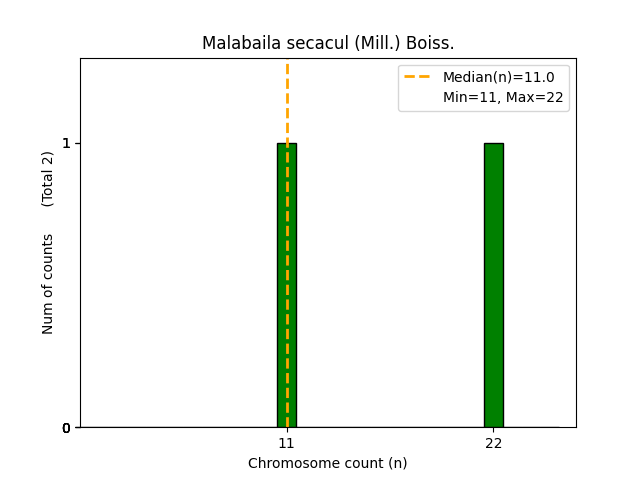 Malabaila secacul (Mill.) Boiss.

Median(n)=11.0
Min=11, Max=22

Num of counts (Total 2)

1

0

11

22

Chromosome count (n)